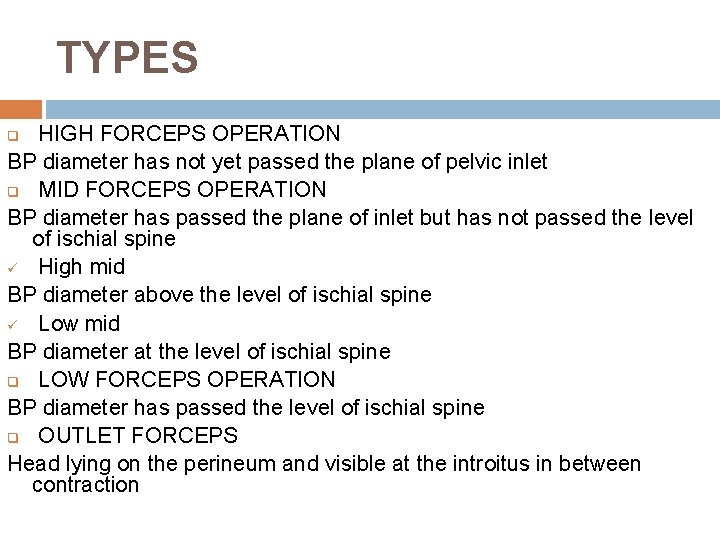 TYPES

❑ HIGH FORCEPS OPERATION

BP diameter has not yet passed the plane of pelvic inlet

❑ MID FORCEPS OPERATION

BP diameter has passed the plane of inlet but has not passed the level of ischial spine

✓ High mid

BP diameter above the level of ischial spine

✓ Low mid

BP diameter at the level of ischial spine

❑ LOW FORCEPS OPERATION

BP diameter has passed the level of ischial spine

❑ OUTLET FORCEPS

Head lying on the perineum and visible at the introitus in between contraction